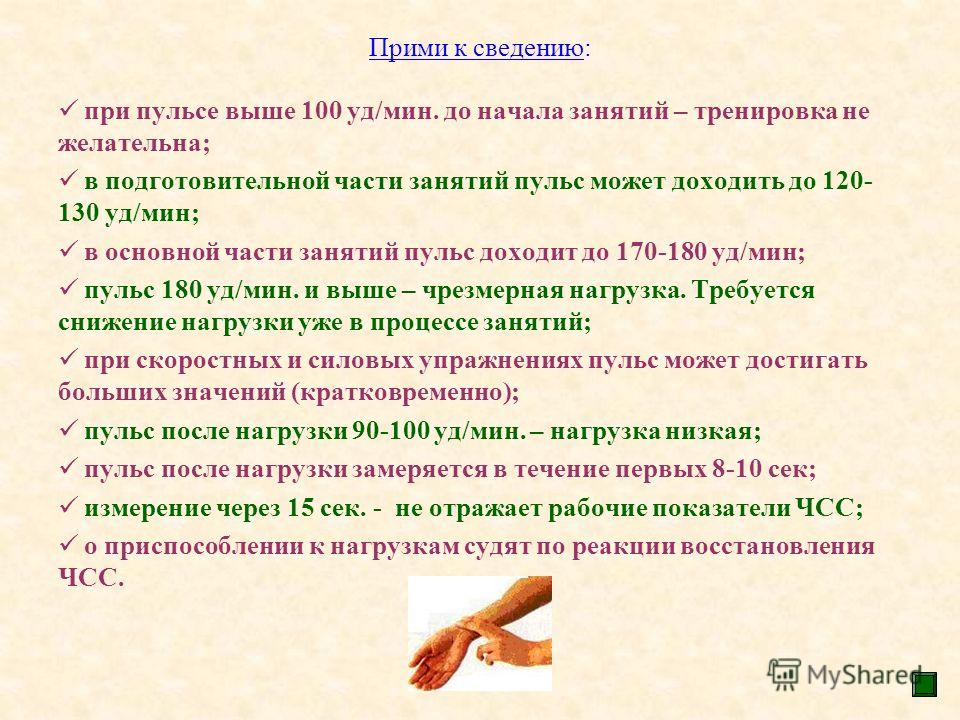 Прими к сведению:

✓ при пульсе выше 100 уд/мин. до начала занятий – тренировка не желательна;

✓ в подготовительной части занятий пульс может доходить до 120-130 уд/мин;

✓ в основной части занятий пульс доходит до 170-180 уд/мин;

✓ пульс 180 уд/мин. и выше – чрезмерная нагрузка. Требуется снижение нагрузки уже в процессе занятий;

✓ при скоростных и силовых упражнениях пульс может достигать больших значений (кратковременно);

✓ пульс после нагрузки 90-100 уд/мин. – нагрузка низкая;

✓ пульс после нагрузки замеряется в течение первых 8-10 сек;

✓ измерение через 15 сек. - не отражает рабочие показатели ЧСС;

✓ о приспособлении к нагрузкам судят по реакции восстановления ЧСС.

MyShared